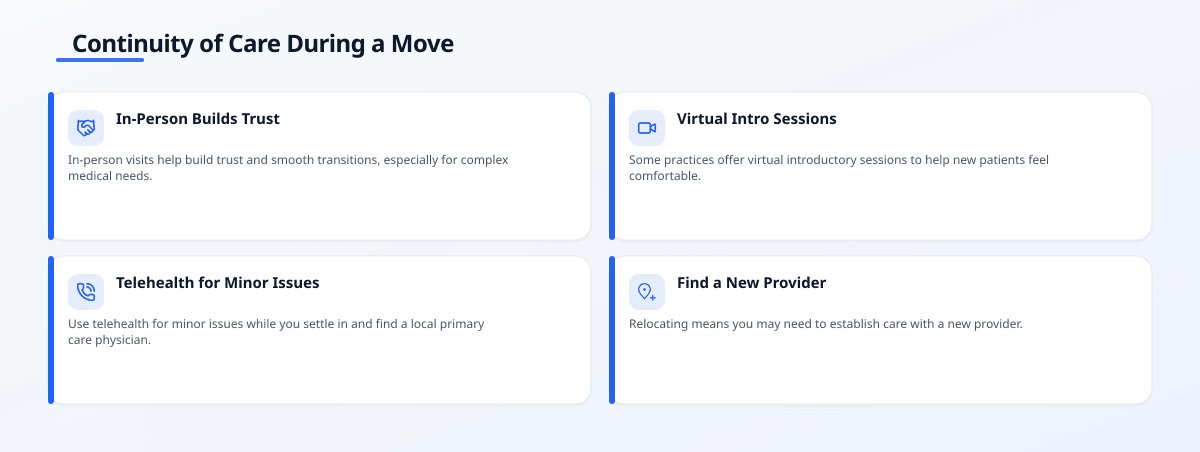 Continuity of Care During a Move

In-Person Builds Trust

In-person visits help build trust and smooth transitions, especially for complex medical needs.

Virtual Intro Sessions

Some practices offer virtual introductory sessions to help new patients feel comfortable.

Telehealth for Minor Issues

Use telehealth for minor issues while you settle in and find a local primary care physician.

Find a New Provider

Relocating means you may need to establish care with a new provider.